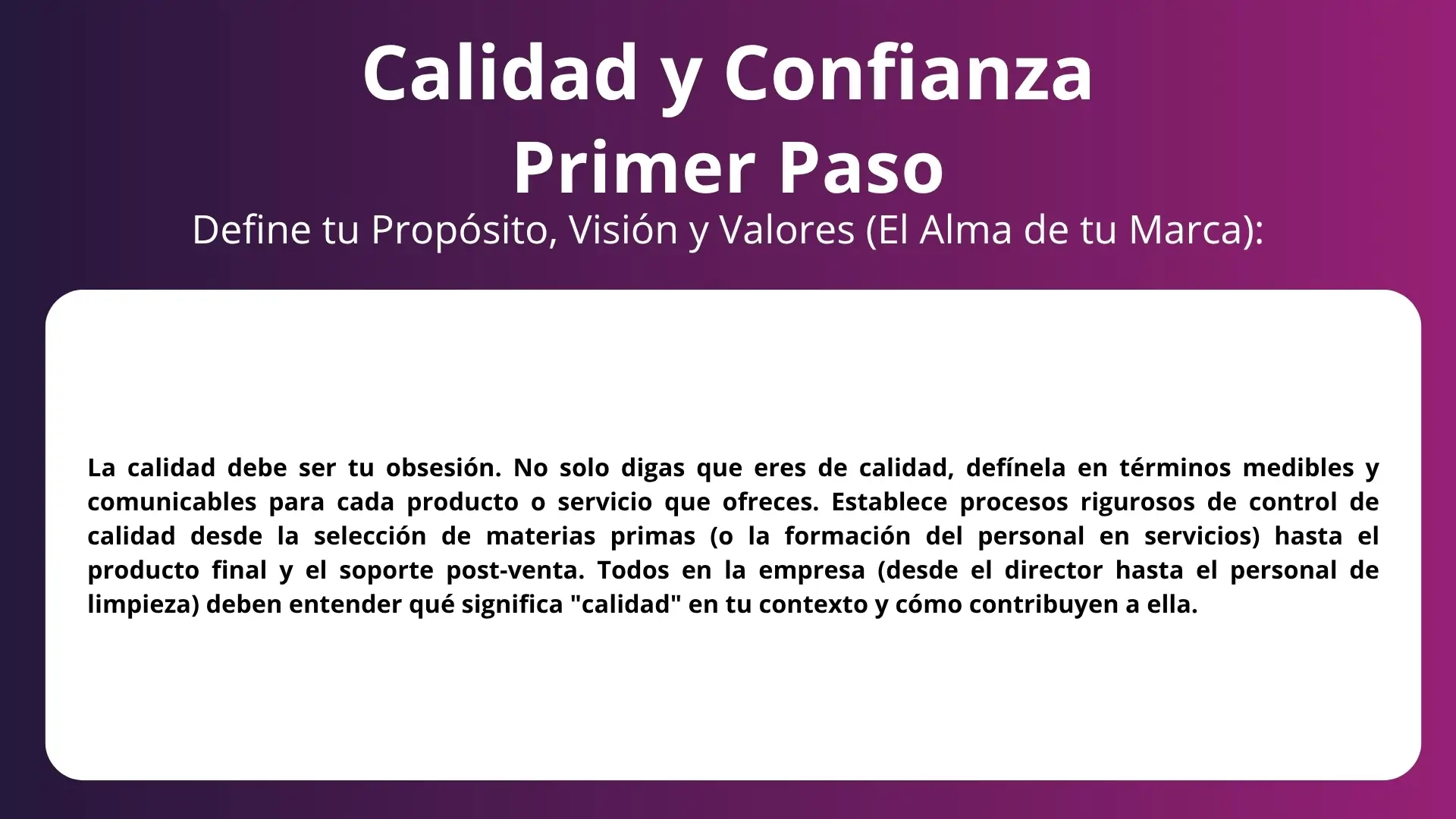 Calidad y Confianza
Primer Paso
Define tu Propósito, Visión y Valores (El Alma de tu Marca):

La calidad debe ser tu obsesión. No solo digas que eres de calidad, defínela en términos medibles y comunicables para cada producto o servicio que ofreces. Establece procesos rigurosos de control de calidad desde la selección de materias primas (o la formación del personal en servicios) hasta el producto final y el soporte post-venta. Todos en la empresa (desde el director hasta el personal de limpieza) deben entender qué significa "calidad" en tu contexto y cómo contribuyen a ella.